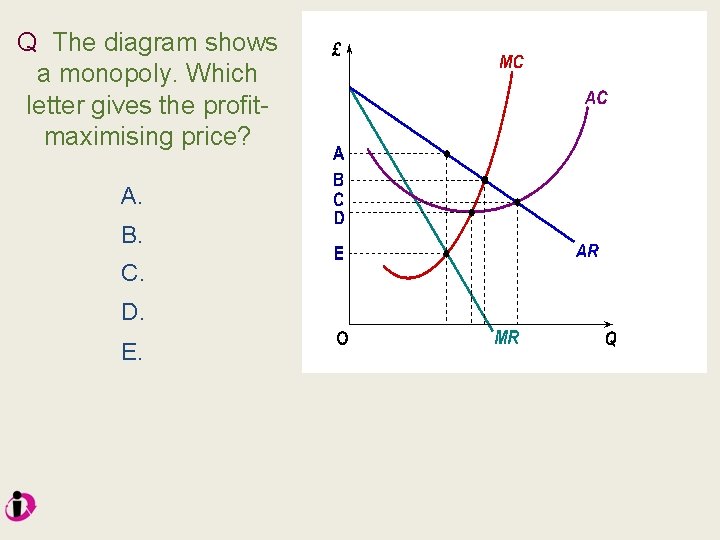 Q The diagram shows a monopoly. Which letter gives the profit-maximising price?

A.

B.

C.

D.

E.

£

MC

AC

A

B

C

D

E

AR

O

MR

Q